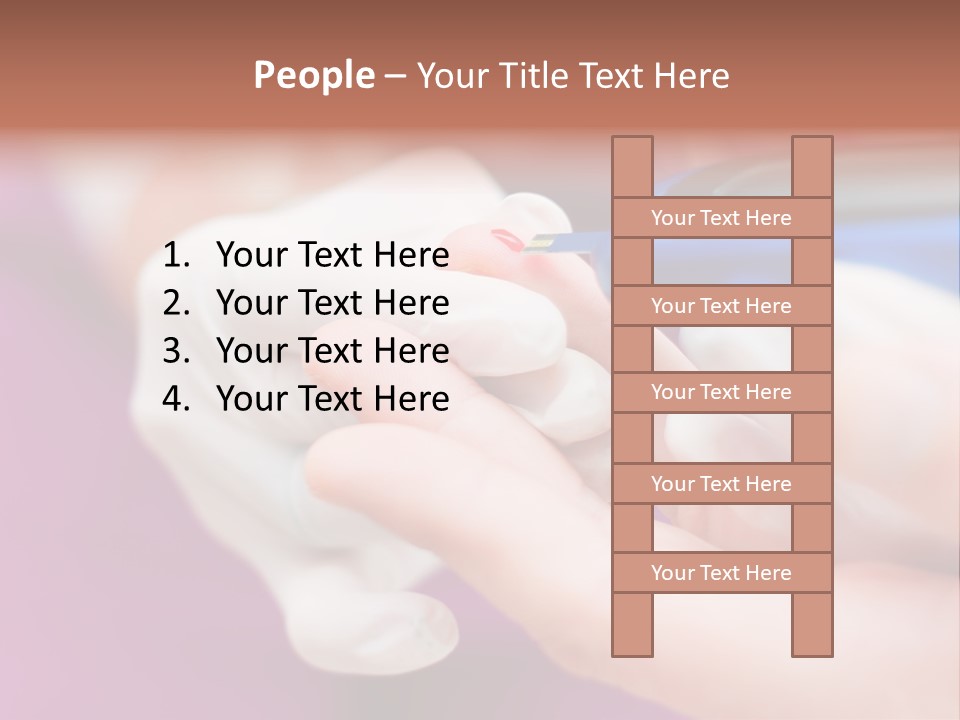 People – Your Title Text Here

1. Your Text Here
2. Your Text Here
3. Your Text Here
4. Your Text Here

Your Text Here

Your Text Here

Your Text Here

Your Text Here

Your Text Here